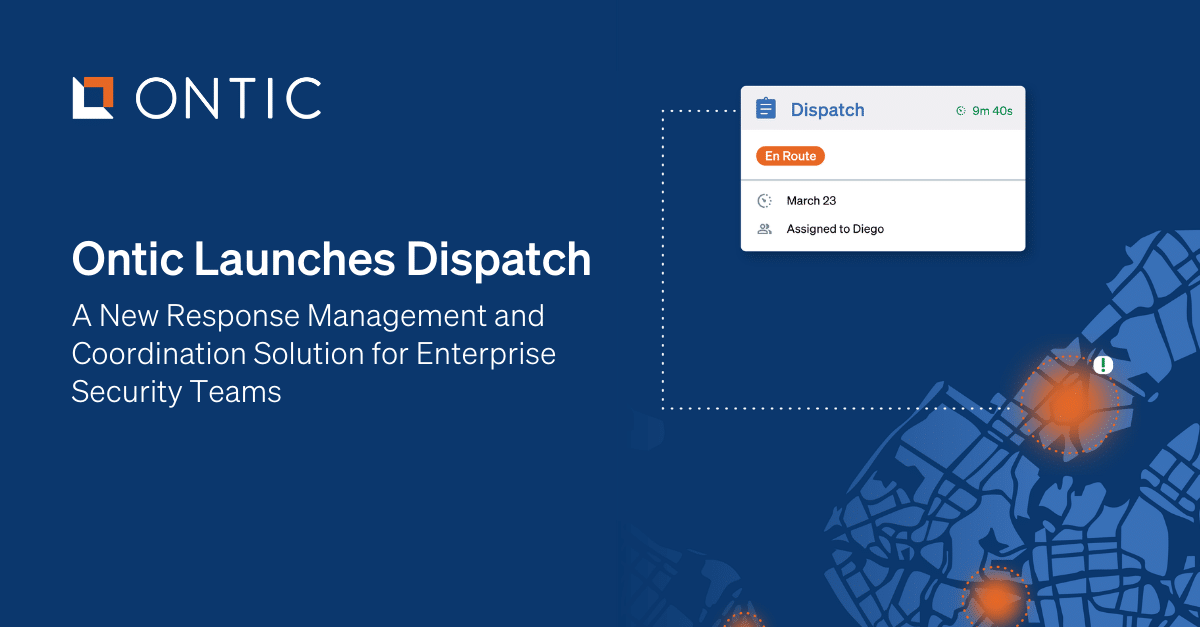 ONTIC

Ontic Launches Dispatch

A New Response Management and Coordination Solution for Enterprise Security Teams

Dispatch 9m 40s

En Route

March 23

Assigned to Diego

!